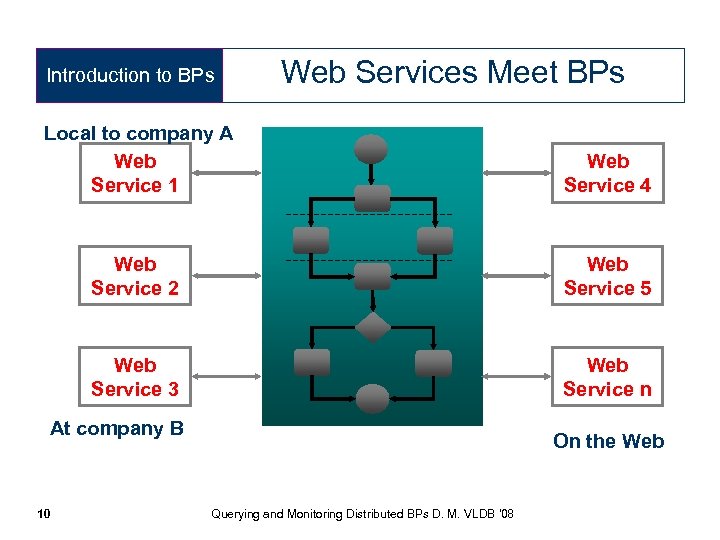 Introduction to BPs

Web Services Meet BPs

Local to company A

Web Service 1

Web Service 2

Web Service 3

At company B

Web Service 4

Web Service 5

Web Service n

On the Web

10

Querying and Monitoring Distributed BPs D. M. VLDB '08